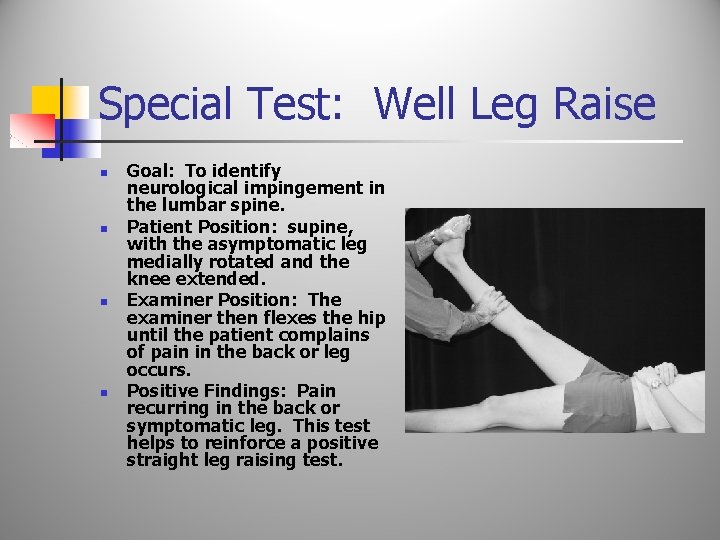 Special Test: Well Leg Raise

- Goal: To identify neurological impingement in the lumbar spine.
- Patient Position: supine, with the asymptomatic leg medially rotated and the knee extended.
- Examiner Position: The examiner then flexes the hip until the patient complains of pain in the back or leg occurs.
- Positive Findings: Pain recurring in the back or symptomatic leg. This test helps to reinforce a positive straight leg raising test.